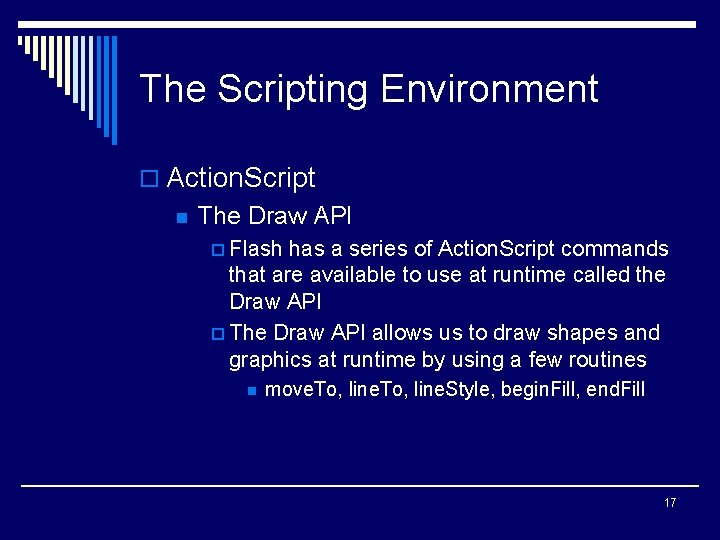 The Scripting Environment

ActionScript

The Draw API

Flash has a series of ActionScript commands that are available to use at runtime called the Draw API

The Draw API allows us to draw shapes and graphics at runtime by using a few routines

moveTo, lineTo, lineStyle, beginFill, endFill

17